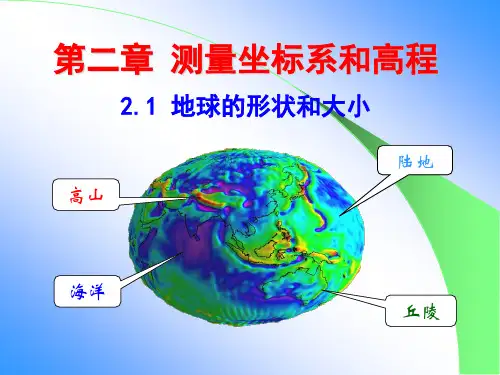 第二章 测量坐标系和高程

2.1 地球的形状和大小

陆地

高山

海洋

丘陵